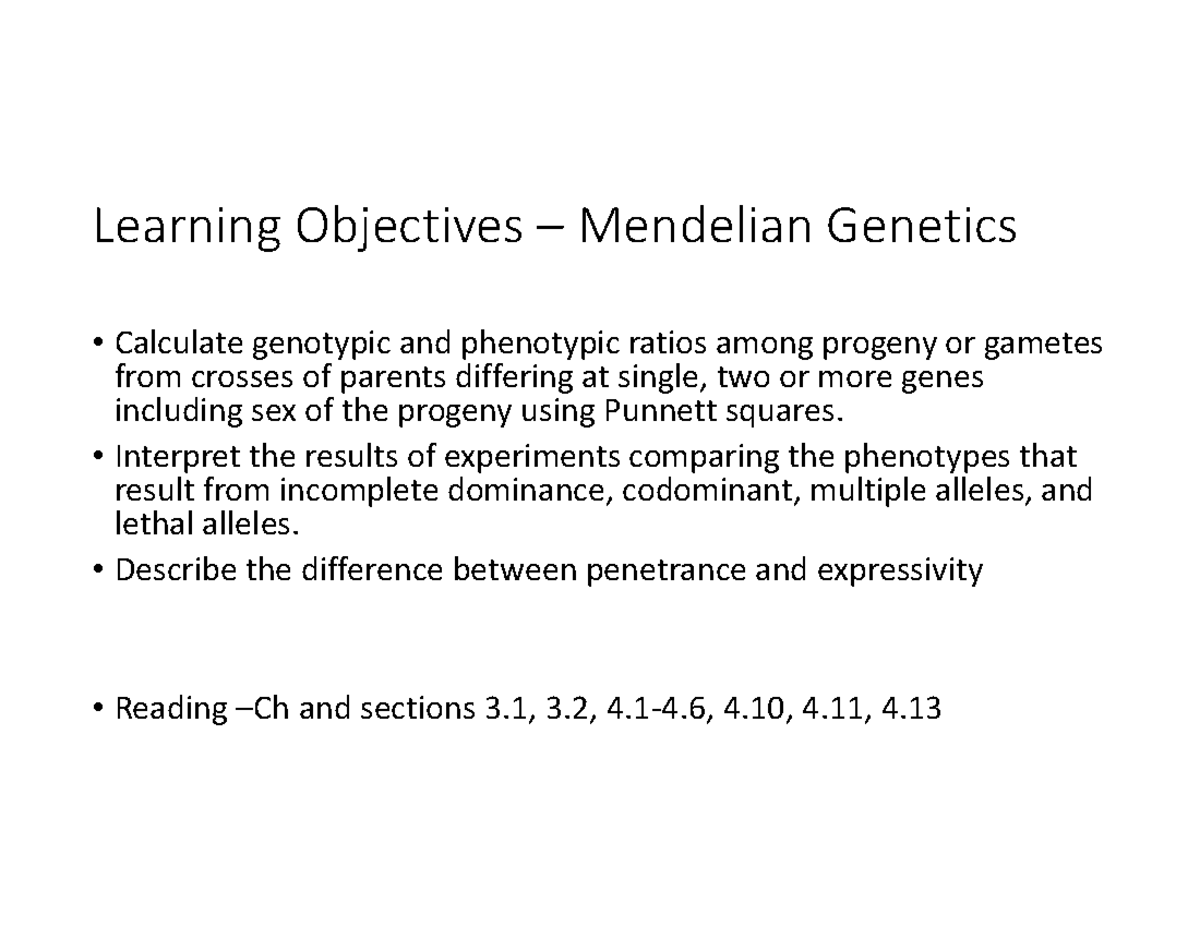 Learning Objectives – Mendelian Genetics

• Calculate genotypic and phenotypic ratios among progeny or gametes from crosses of parents differing at single, two or more genes including sex of the progeny using Punnett squares.
• Interpret the results of experiments comparing the phenotypes that result from incomplete dominance, codominant, multiple alleles, and lethal alleles.
• Describe the difference between penetrance and expressivity

• Reading –Ch and sections 3.1, 3.2, 4.1-4.6, 4.10, 4.11, 4.13